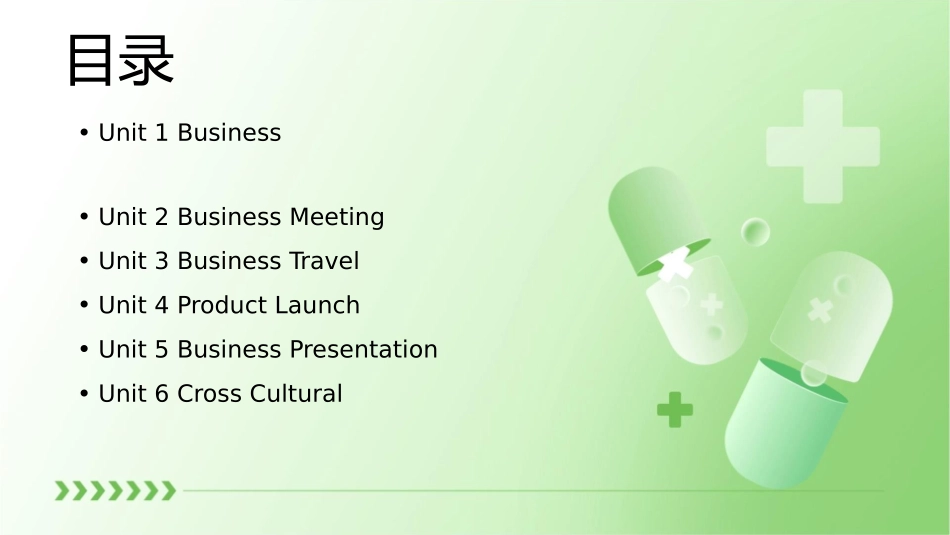 目录

• Unit 1 Business

• Unit 2 Business Meeting
• Unit 3 Business Travel
• Unit 4 Product Launch
• Unit 5 Business Presentation
• Unit 6 Cross Cultural